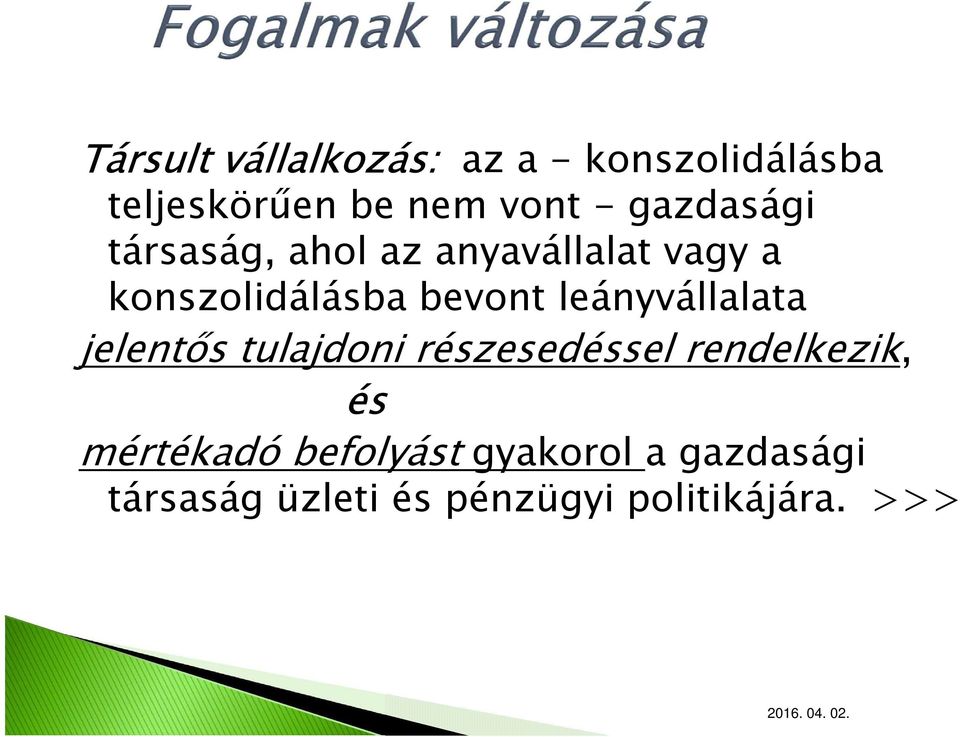 Fogalmak változása

Társult vállalkozás: az a - konszolidálásba teljeskörűen be nem vont - gazdasági társaság, ahol az anyavállalat vagy a konszolidálásba bevont leányvállalata jelentős tulajdoni részesedéssel rendelkezik,

és

mértékadó befolyást gyakorol a gazdasági társaság üzleti és pénzügyi politikájára. >>>

2016. 04. 02.